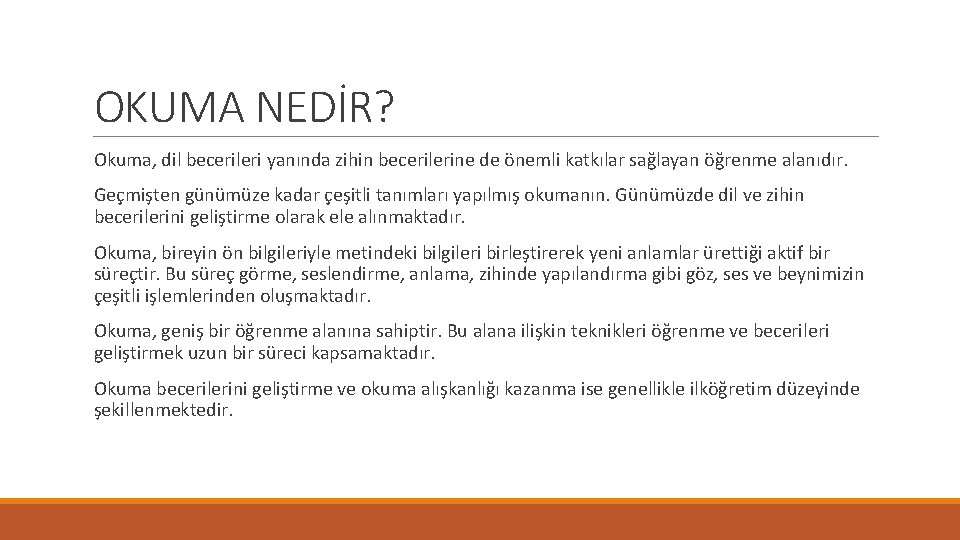 OKUMA NEDİR?

Okuma, dil becerileri yanında zihin becerilerine de önemli katkılar sağlayan öğrenme alanıdır.

Geçmişten günümüze kadar çeşitli tanımları yapılmış okumanın. Günümüzde dil ve zihin becerilerini geliştirme olarak ele alınmaktadır.

Okuma, bireyin ön bilgileriyle metindeki bilgileri birleştirerek yeni anlamlar ürettiği aktif bir süreçtir. Bu süreç görme, seslendirme, anlama, zihinde yapılandırma gibi göz, ses ve beynimizin çeşitli işlemlerinden oluşmaktadır.

Okuma, geniş bir öğrenme alanına sahiptir. Bu alana ilişkin teknikleri öğrenme ve becerileri geliştirmek uzun bir süreci kapsamaktadır.

Okuma becerilerini geliştirme ve okuma alışkanlığı kazanma ise genellikle ilköğretim düzeyinde şekillenmektedir.